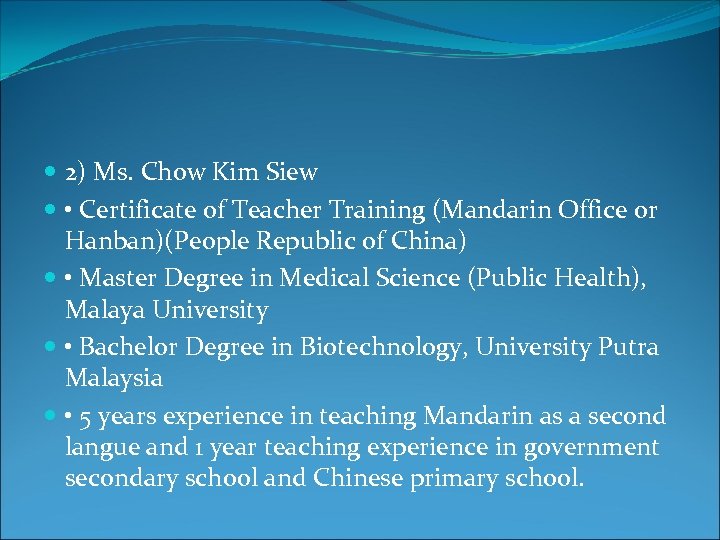 2) Ms. Chow Kim Siew

• Certificate of Teacher Training (Mandarin Office or Hanban)(People Republic of China)

• Master Degree in Medical Science (Public Health), Malaya University

• Bachelor Degree in Biotechnology, University Putra Malaysia

• 5 years experience in teaching Mandarin as a second langue and 1 year teaching experience in government secondary school and Chinese primary school.